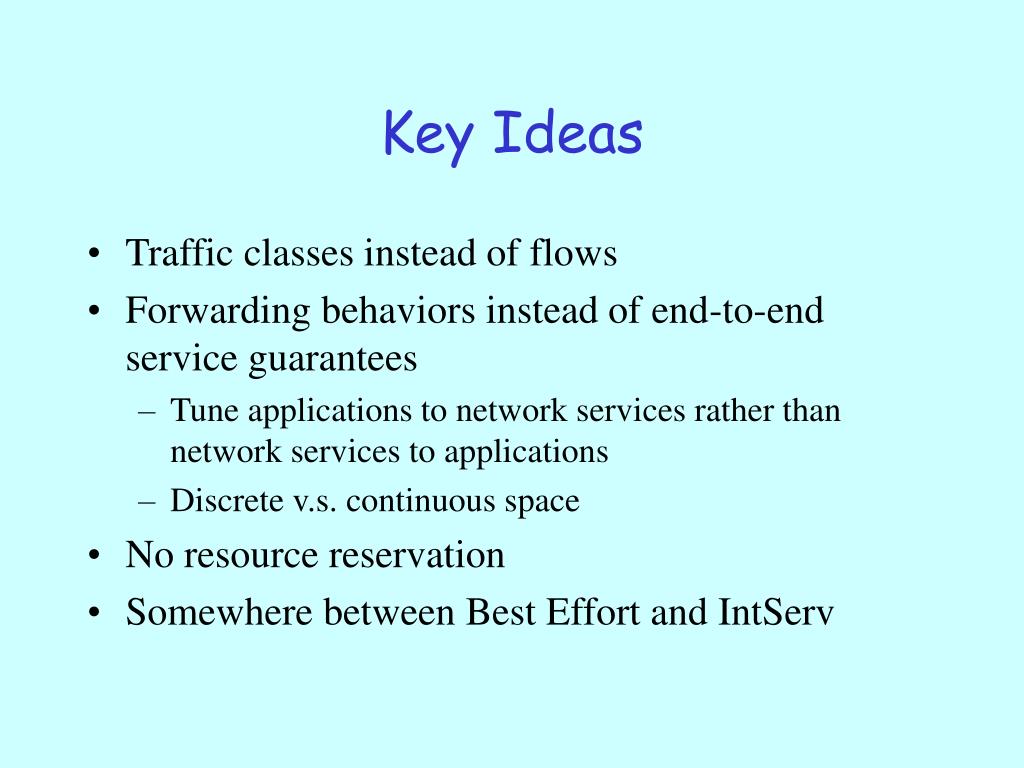 Key Ideas

• Traffic classes instead of flows
• Forwarding behaviors instead of end-to-end service guarantees
  – Tune applications to network services rather than network services to applications
  – Discrete v.s. continuous space
• No resource reservation
• Somewhere between Best Effort and IntServ